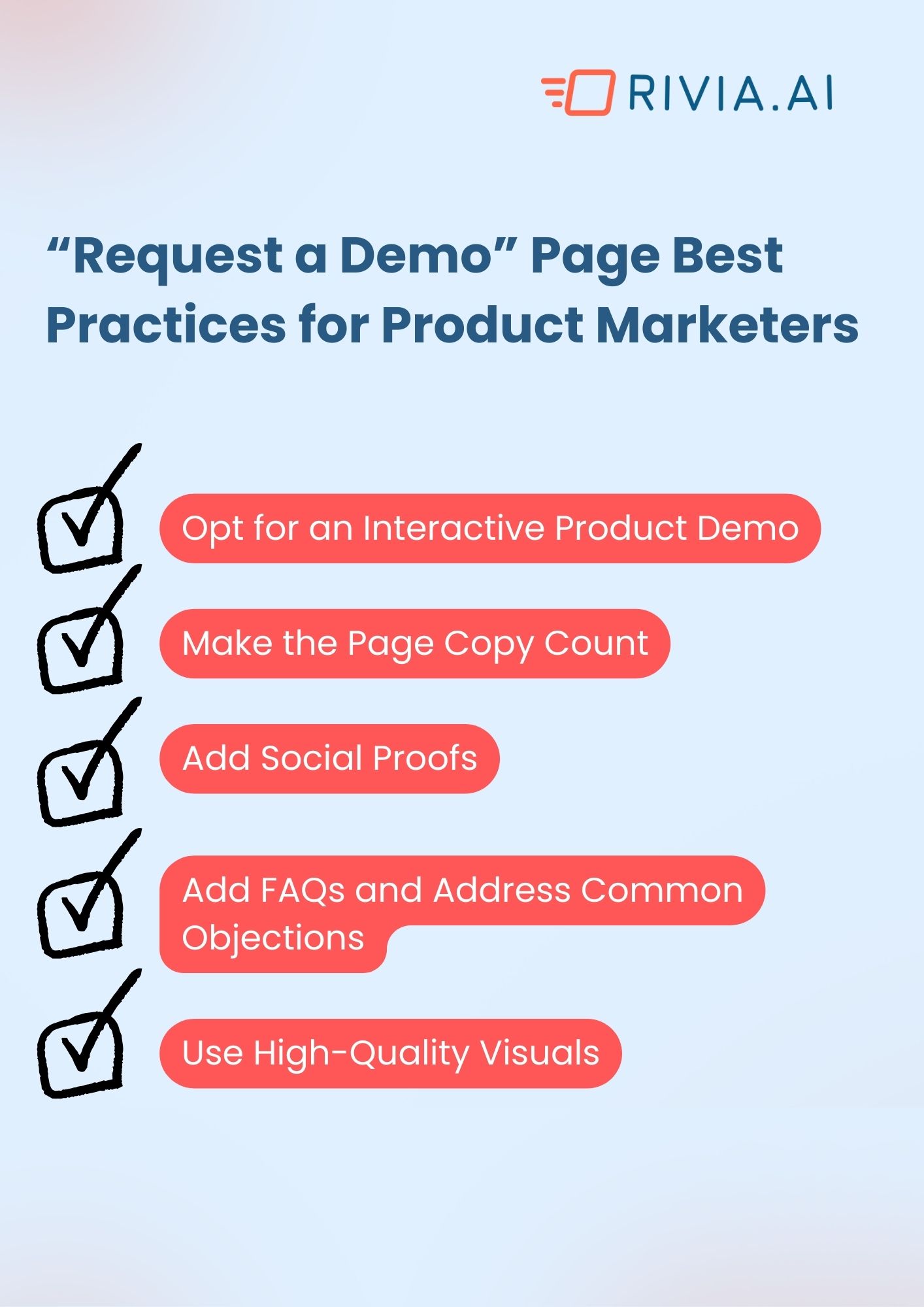 RIVIA.AI

“Request a Demo” Page Best Practices for Product Marketers

Opt for an Interactive Product Demo

Make the Page Copy Count

Add Social Proofs

Add FAQs and Address Common Objections

Use High-Quality Visuals